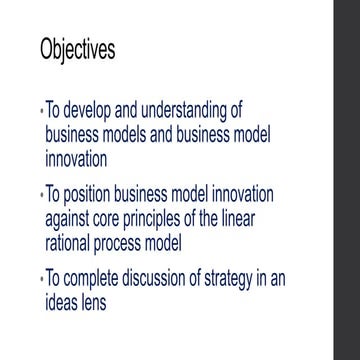 Objectives

• To develop and understanding of business models and business model innovation

• To position business model innovation against core principles of the linear rational process model

• To complete discussion of strategy in an ideas lens